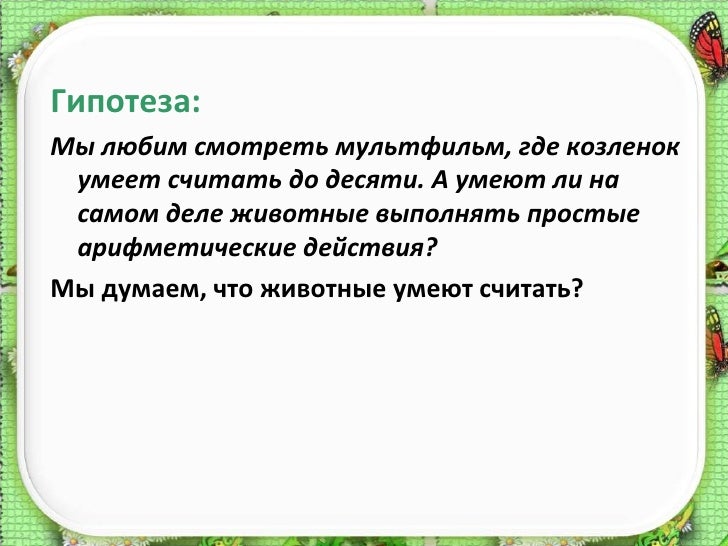 Гипотеза:

Мы любим смотреть мультфильм, где козленок умеет считать до десяти. А умеют ли на самом деле животные выполнять простые арифметические действия?

Мы думаем, что животные умеют считать?